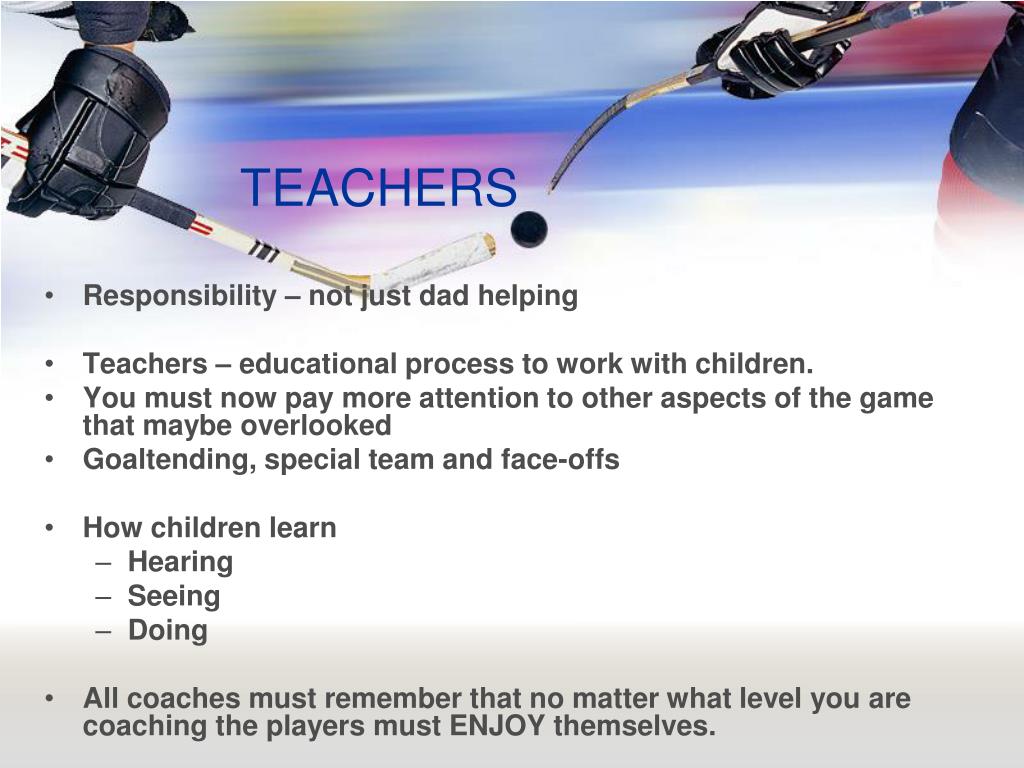 TEACHERS

• Responsibility – not just dad helping

• Teachers – educational process to work with children.
• You must now pay more attention to other aspects of the game that maybe overlooked
• Goaltending, special team and face-offs

• How children learn
– Hearing
– Seeing
– Doing

• All coaches must remember that no matter what level you are coaching the players must ENJOY themselves.